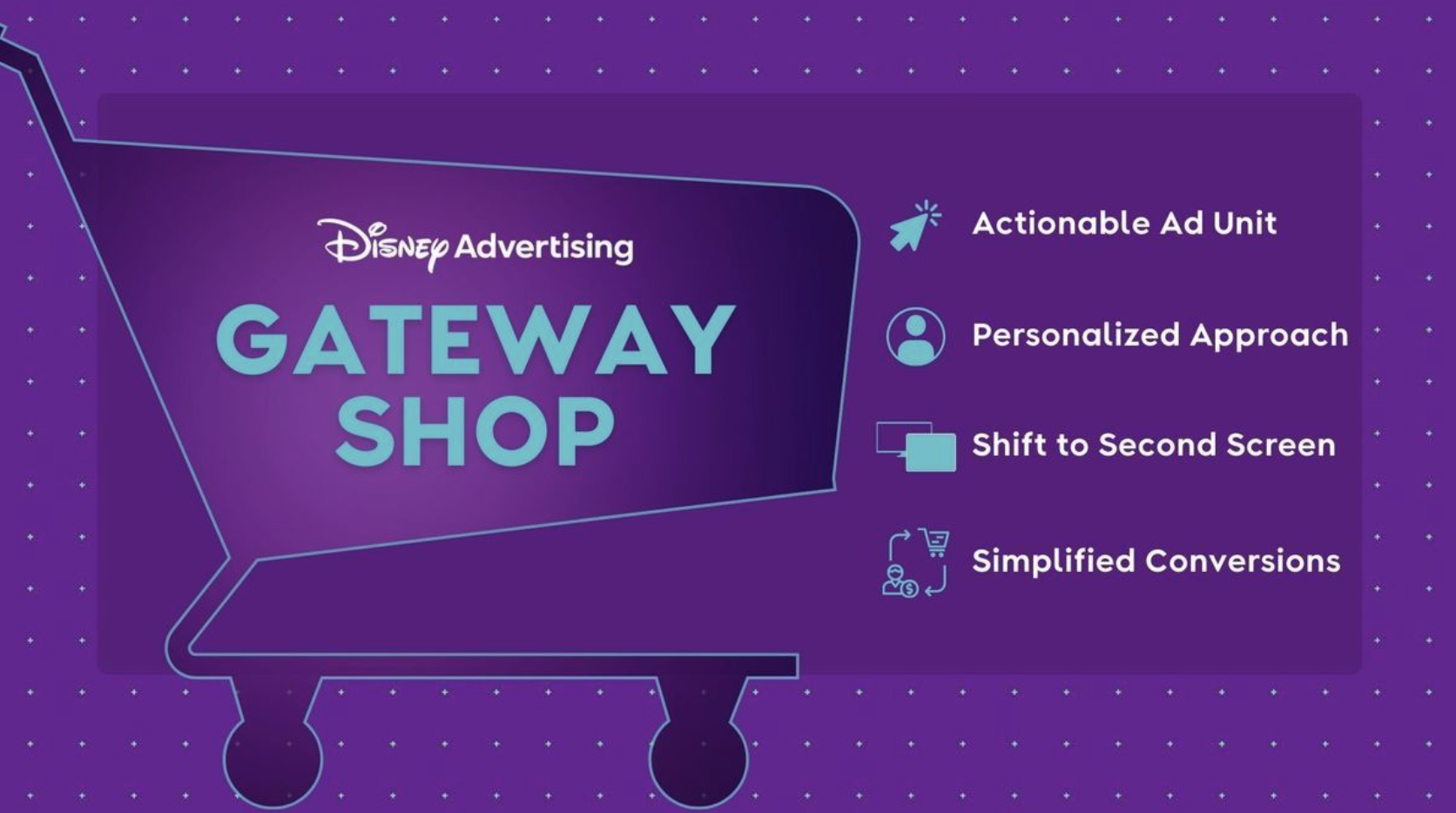 Disney Advertising

GATEWAY SHOP

Actionable Ad Unit

Personalized Approach

Shift to Second Screen

Simplified Conversions